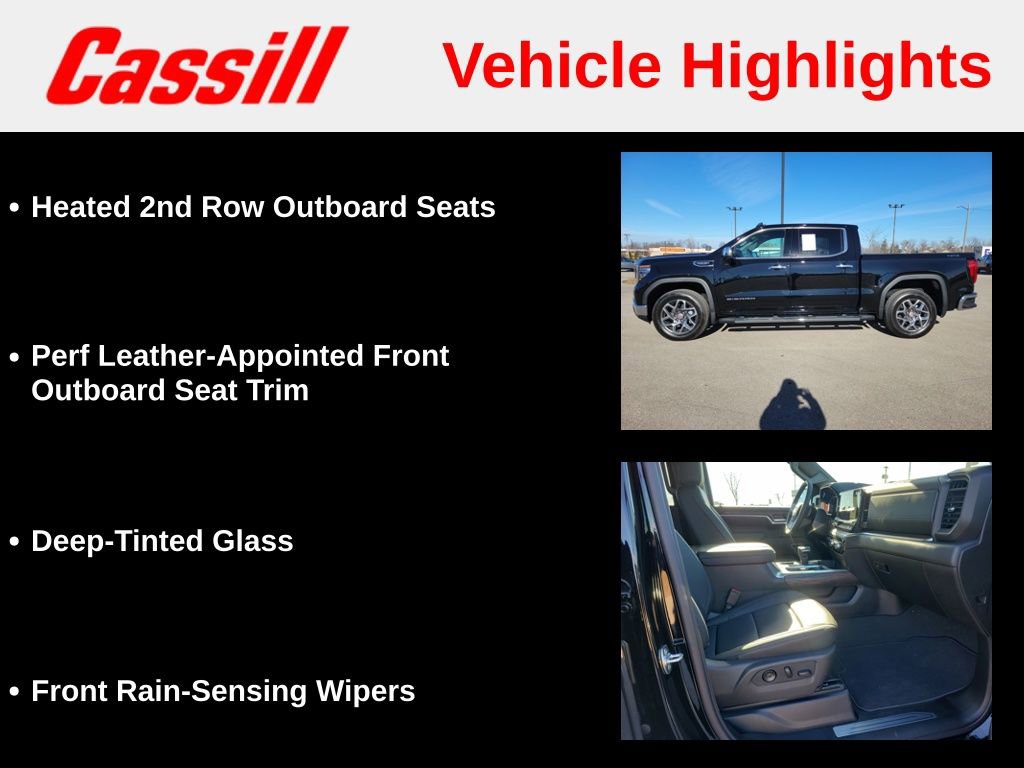 Cassill

Vehicle Highlights

• Heated 2nd Row Outboard Seats

• Perf Leather-Appointed Front Outboard Seat Trim

• Deep-Tinted Glass

• Front Rain-Sensing Wipers